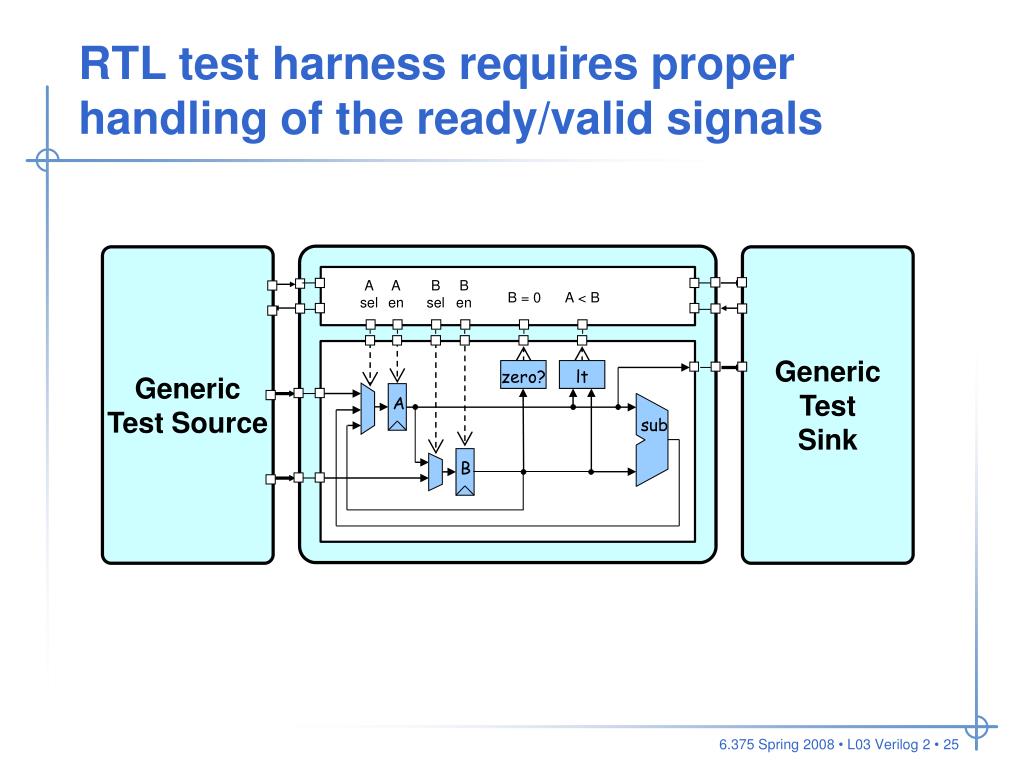 RTL test harness requires proper handling of the ready/valid signals

Generic Test Source

A sel
A en
B sel
B en
B = 0
A < B

zero?
lt
A
B
sub

Generic Test Sink

6.375 Spring 2008 • L03 Verilog 2 • 25